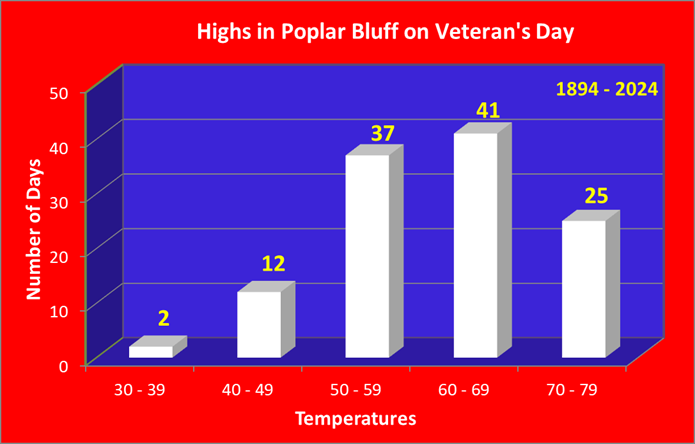 Highs in Poplar Bluff on Veteran's Day

1894 - 2024

Number of Days

50
40
30
20
10
0

2
12
37
41
25

30 - 39
40 - 49
50 - 59
60 - 69
70 - 79

Temperatures